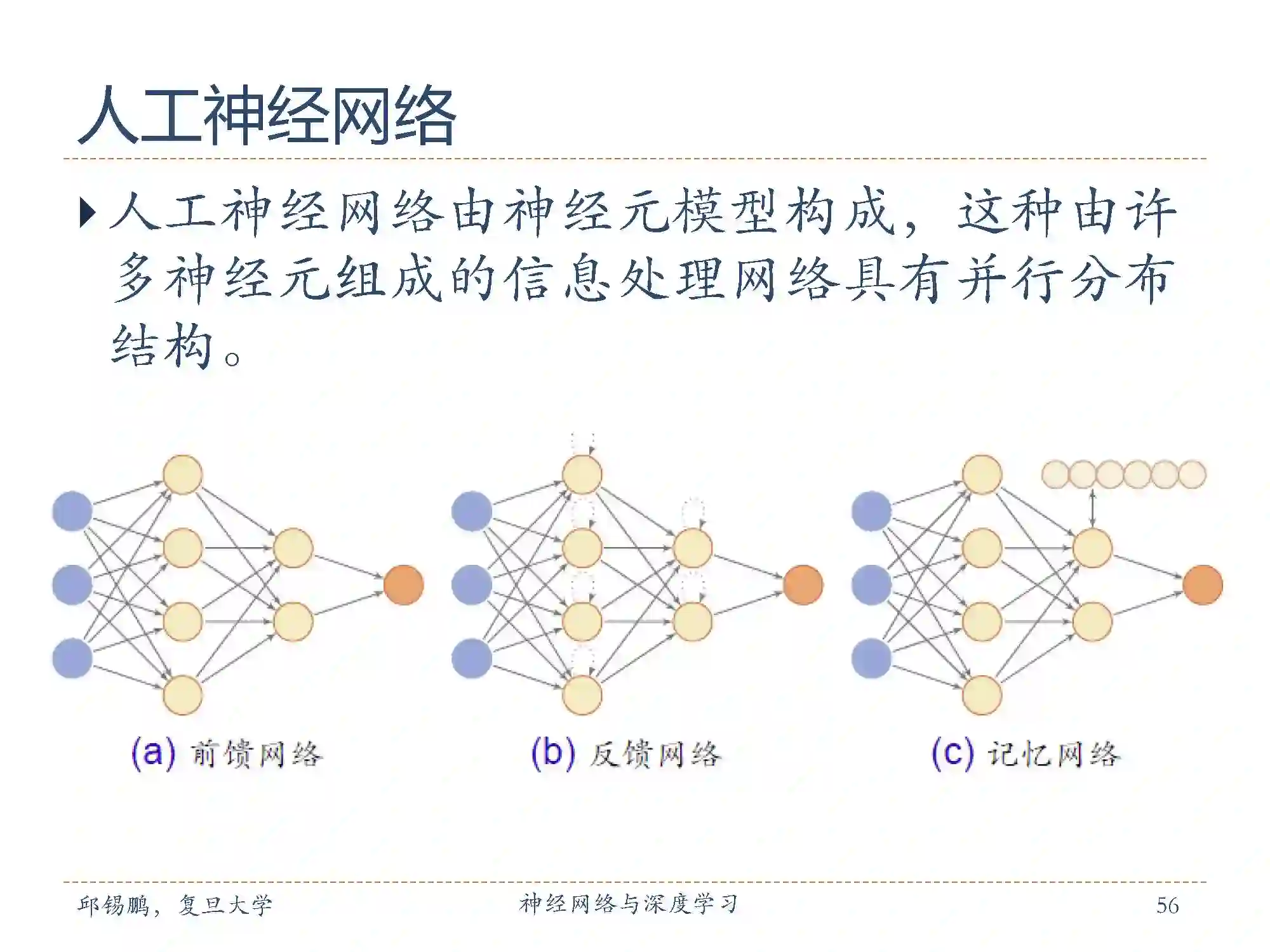 人工神经网络

人工神经网络由神经元模型构成，这种由许多神经元组成的信息处理网络具有并行分布结构。

(a) 前馈网络

(b) 反馈网络

(c) 记忆网络

邱锡鹏，复旦大学

神经网络与深度学习

56